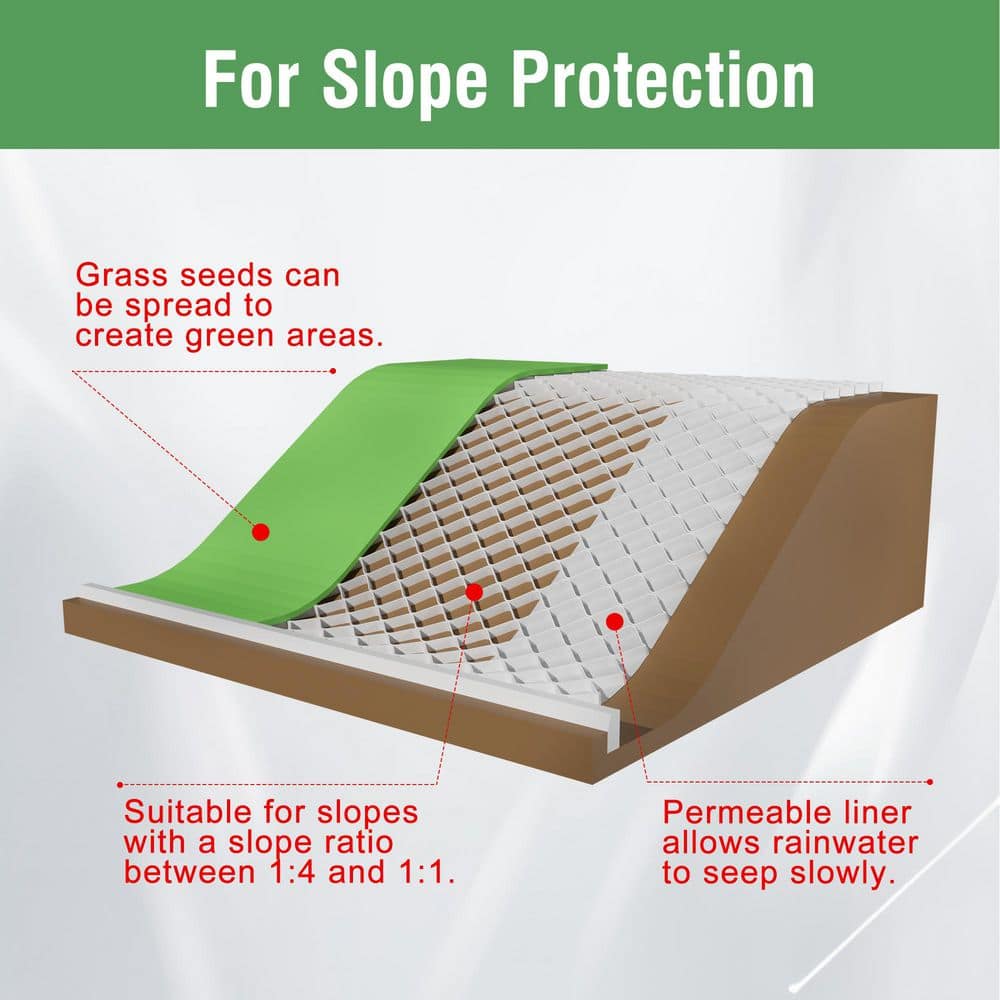 For Slope Protection

Grass seeds can be spread to create green areas.

Suitable for slopes with a slope ratio between 1:4 and 1:1.

Permeable liner allows rainwater to seep slowly.